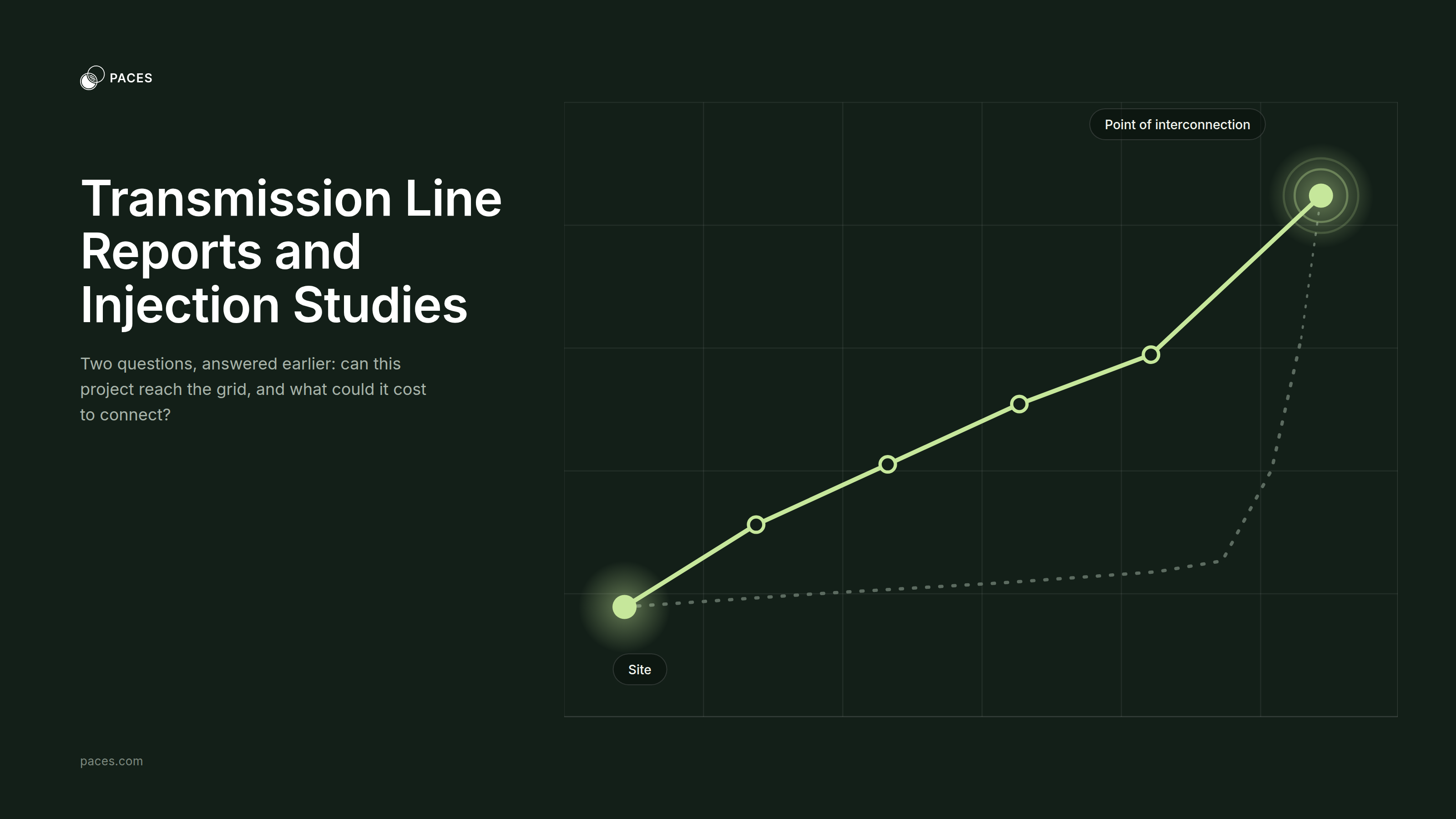 PACES

Transmission Line Reports and Injection Studies

Two questions, answered earlier: can this project reach the grid, and what could it cost to connect?

Point of interconnection

Site

paces.com